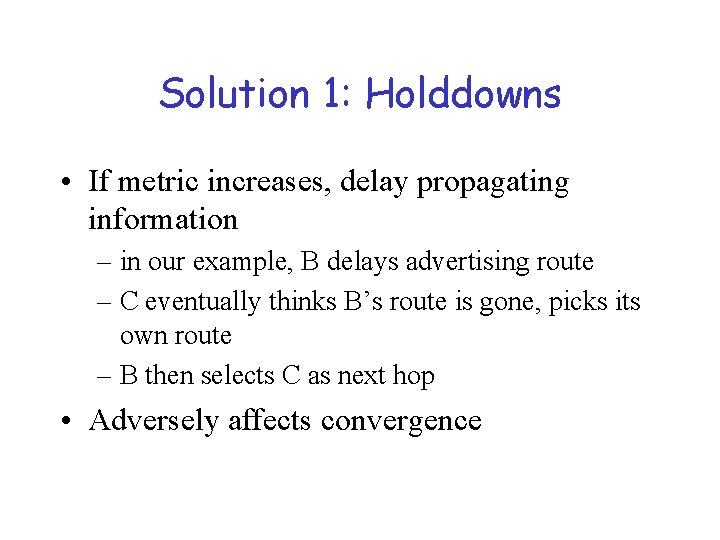 Solution 1: Holddowns

• If metric increases, delay propagating information
  – in our example, B delays advertising route
  – C eventually thinks B’s route is gone, picks its own route
  – B then selects C as next hop
• Adversely affects convergence